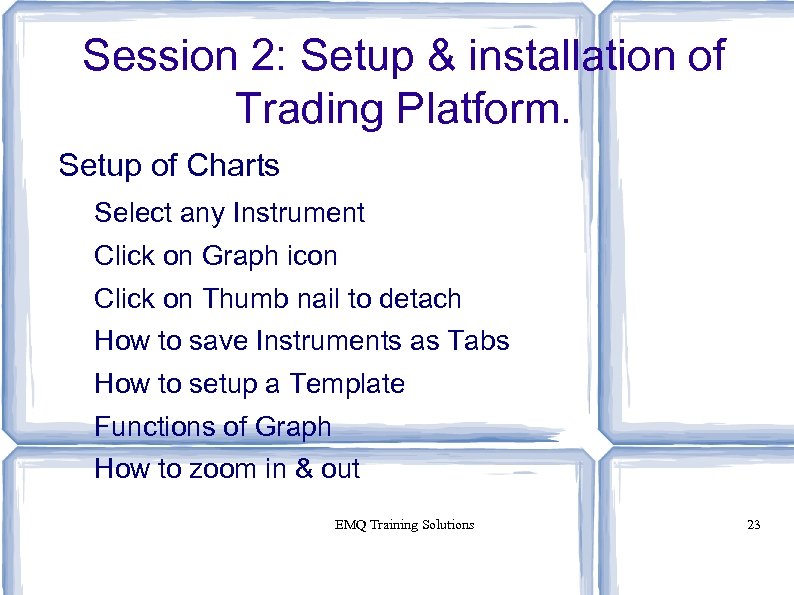 Session 2: Setup & installation of Trading Platform.

Setup of Charts

Select any Instrument

Click on Graph icon

Click on Thumb nail to detach

How to save Instruments as Tabs

How to setup a Template

Functions of Graph

How to zoom in & out

EMQ Training Solutions

23